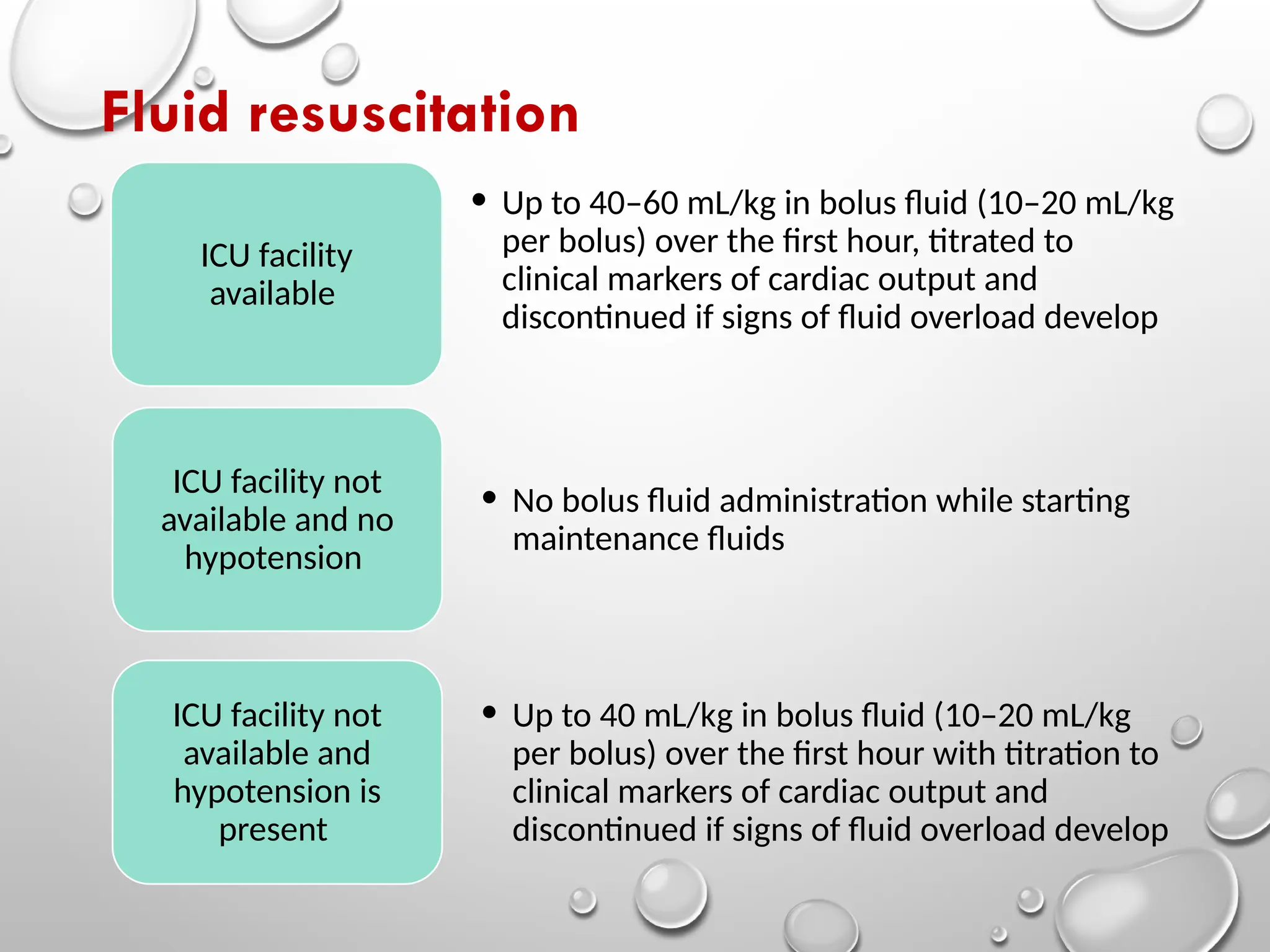 Fluid resuscitation

ICU facility available

• Up to 40–60 mL/kg in bolus fluid (10–20 mL/kg per bolus) over the first hour, titrated to clinical markers of cardiac output and discontinued if signs of fluid overload develop

ICU facility not available and no hypotension

• No bolus fluid administration while starting maintenance fluids

ICU facility not available and hypotension is present

• Up to 40 mL/kg in bolus fluid (10–20 mL/kg per bolus) over the first hour with titration to clinical markers of cardiac output and discontinued if signs of fluid overload develop